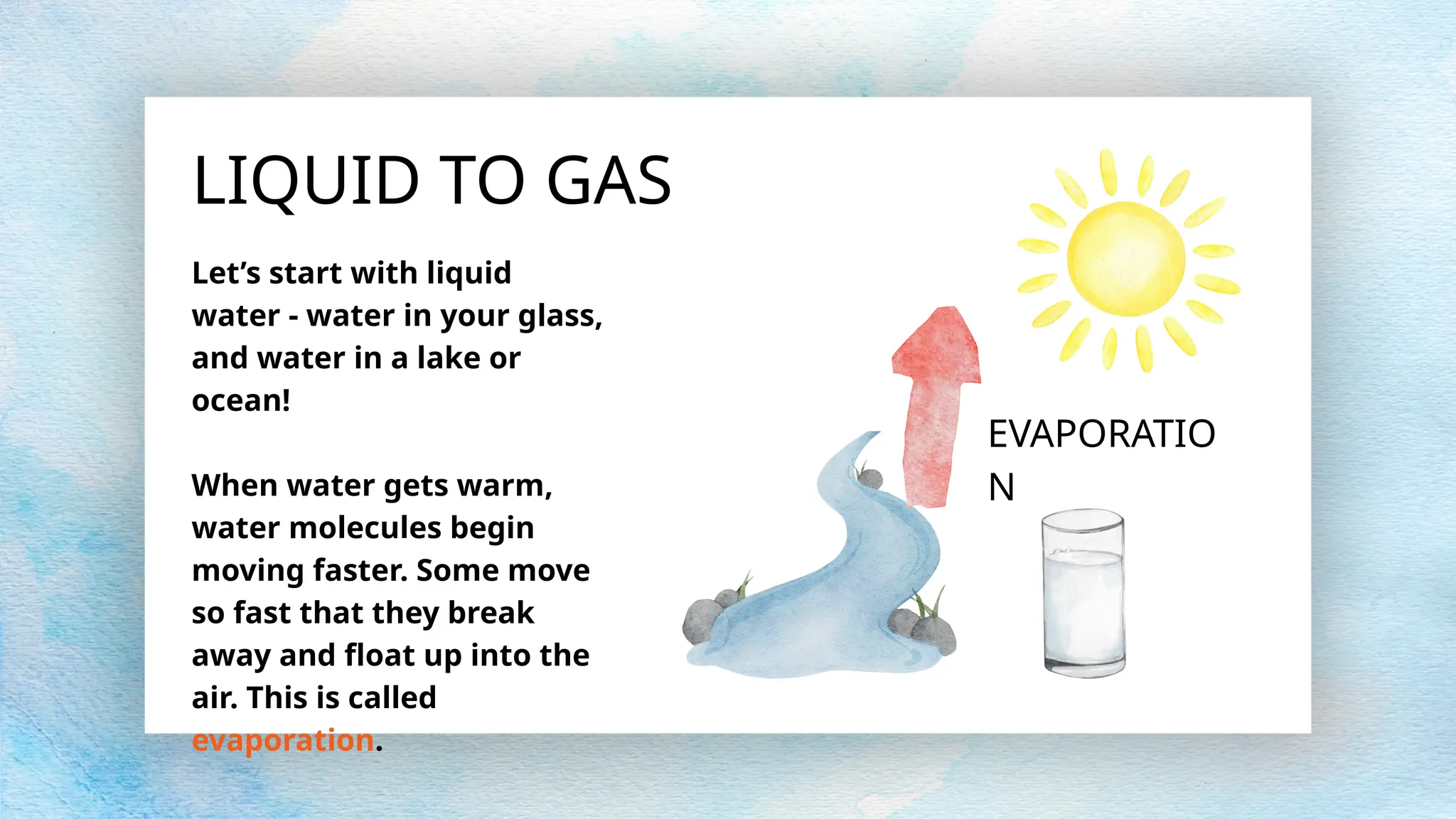 LIQUID TO GAS

Let’s start with liquid water - water in your glass, and water in a lake or ocean!

When water gets warm, water molecules begin moving faster. Some move so fast that they break away and float up into the air. This is called evaporation.

EVAPORATIO
N